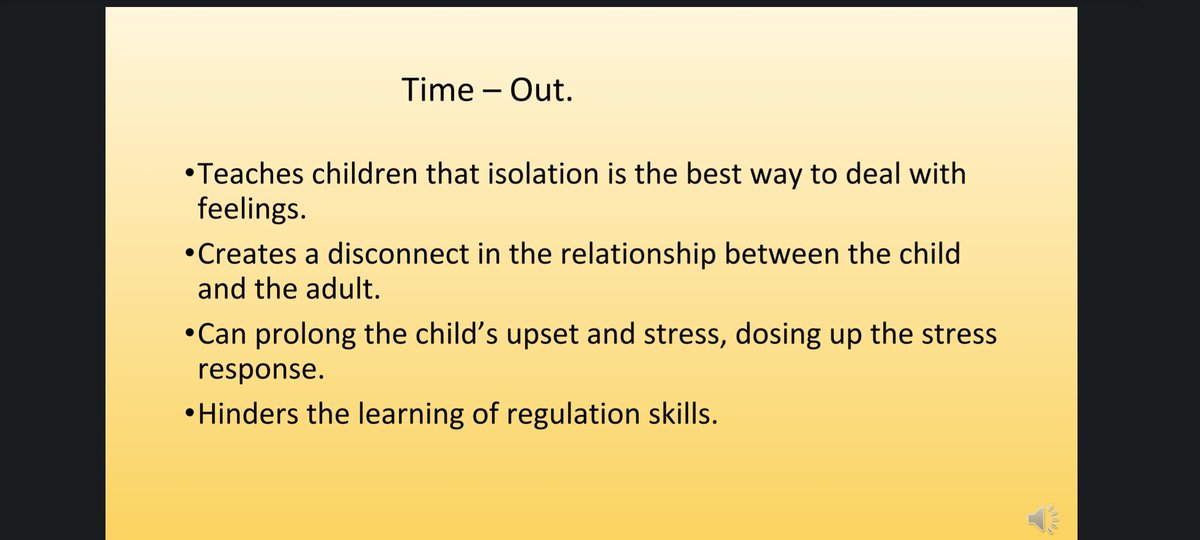 Time – Out.

•Teaches children that isolation is the best way to deal with feelings.

•Creates a disconnect in the relationship between the child and the adult.

•Can prolong the child’s upset and stress, dosing up the stress response.

•Hinders the learning of regulation skills.